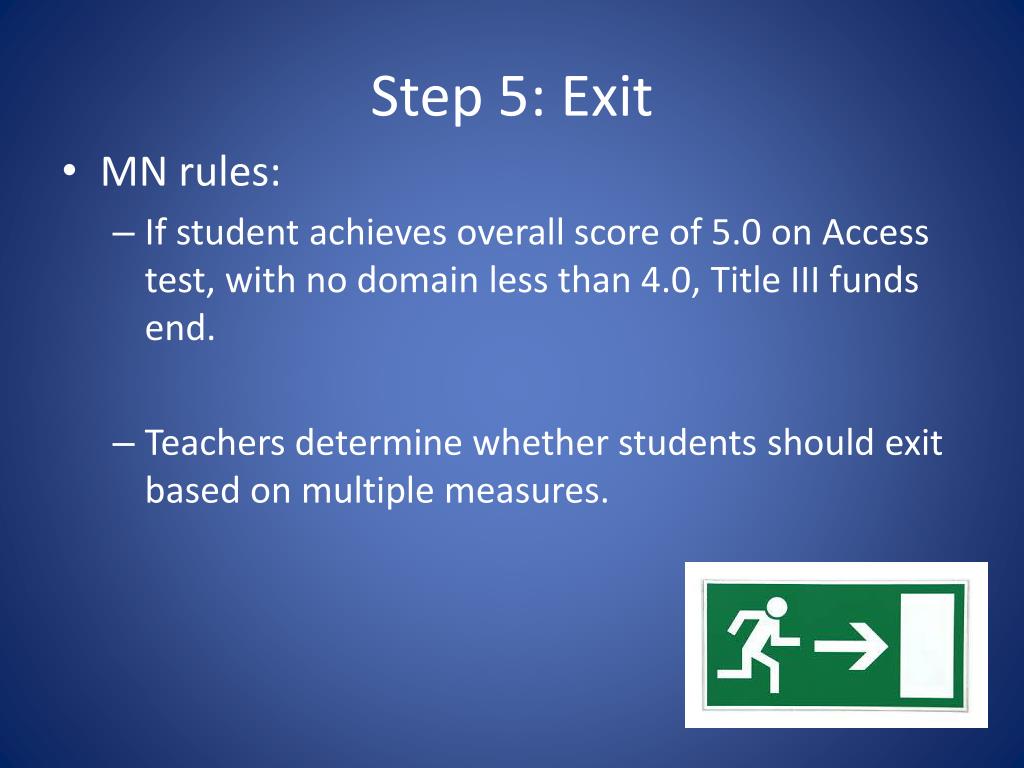 Step 5: Exit

• MN rules:

– If student achieves overall score of 5.0 on Access test, with no domain less than 4.0, Title III funds end.

– Teachers determine whether students should exit based on multiple measures.